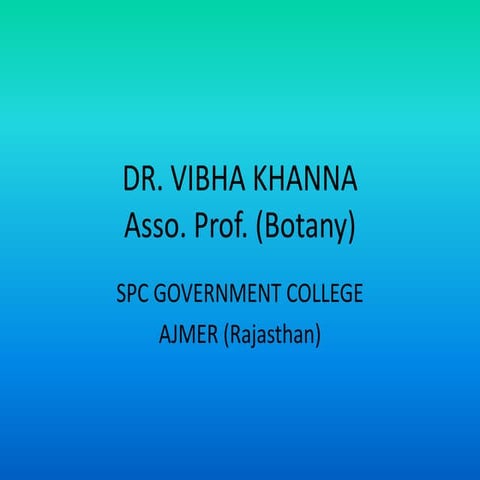 DR. VIBHA KHANNA
Asso. Prof. (Botany)

SPC GOVERNMENT COLLEGE
AJMER (Rajasthan)